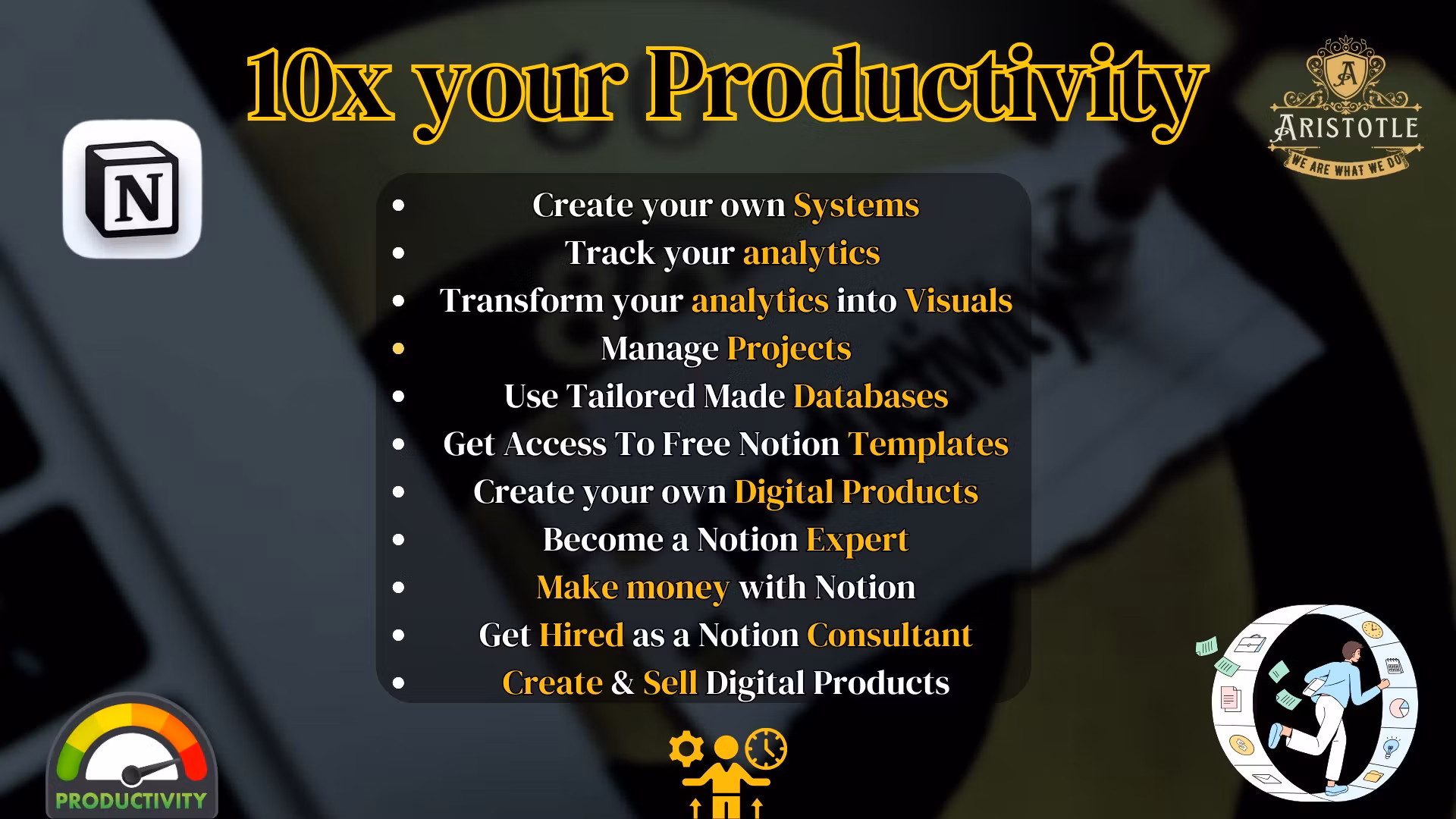 10x your Productivity

N

A
ARISTOTLE
WE ARE WHAT WE DO

- Create your own Systems
- Track your analytics
- Transform your analytics into Visuals
- Manage Projects
- Use Tailored Made Databases
- Get Access To Free Notion Templates
- Create your own Digital Products
- Become a Notion Expert
- Make money with Notion
- Get Hired as a Notion Consultant
- Create & Sell Digital Products

PRODUCTIVITY